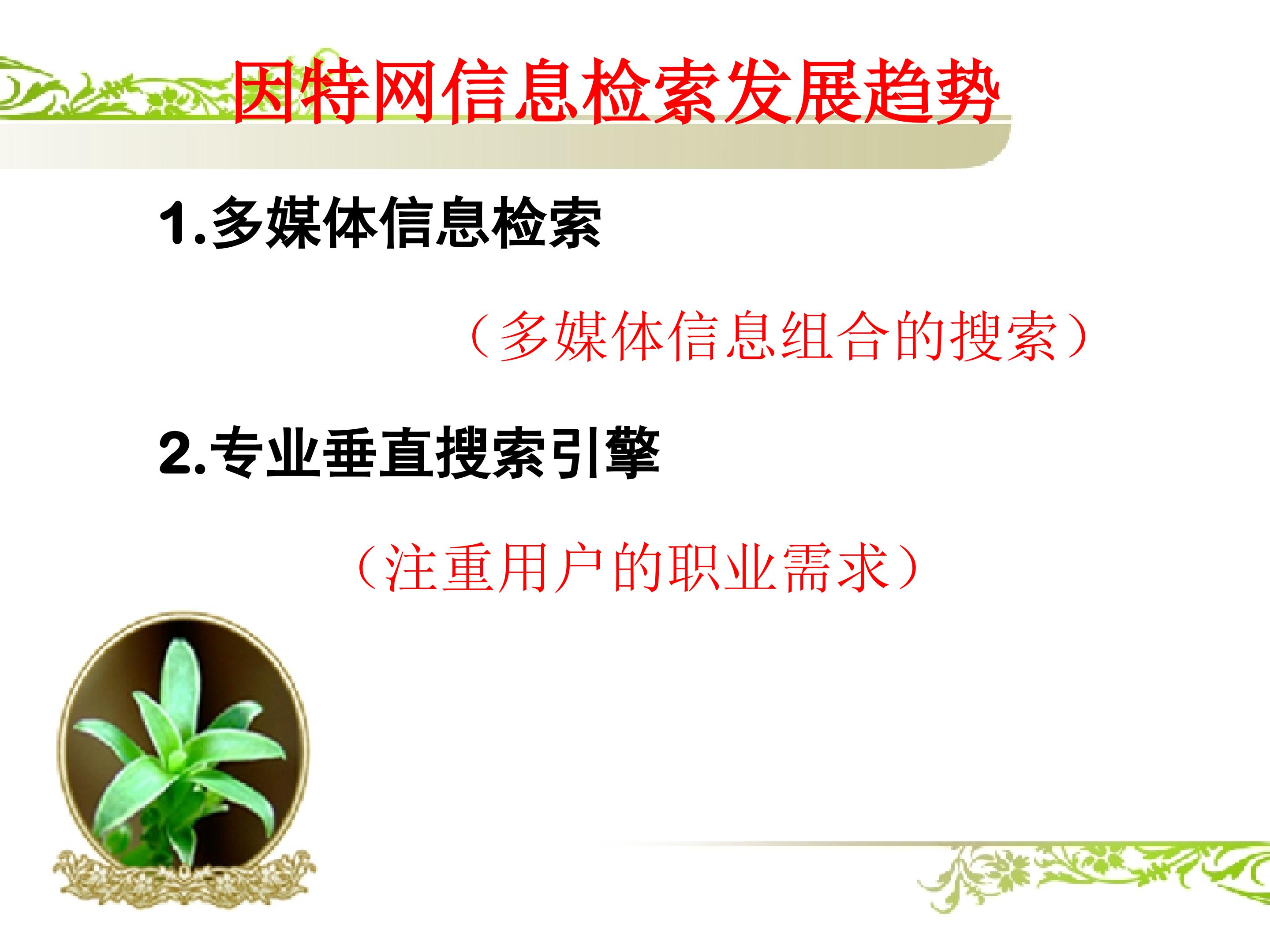 因特网信息检索发展趋势

1.多媒体信息检索

（多媒体信息组合的搜索）

2.专业垂直搜索引擎

（注重用户的职业需求）